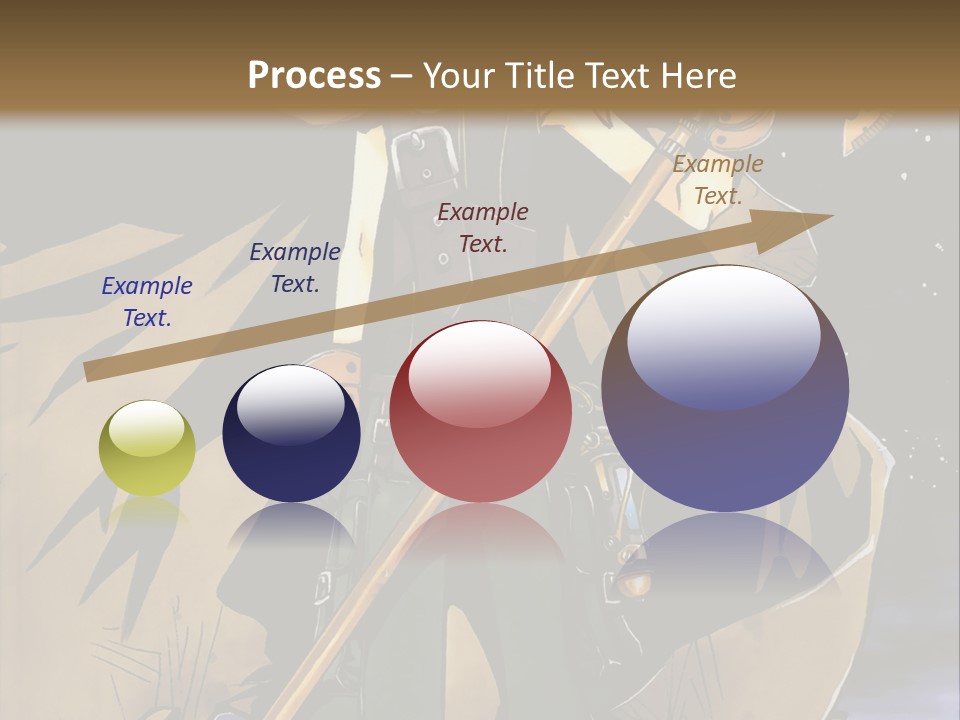 Process – Your Title Text Here

Example Text.

Example Text.

Example Text.

Example Text.